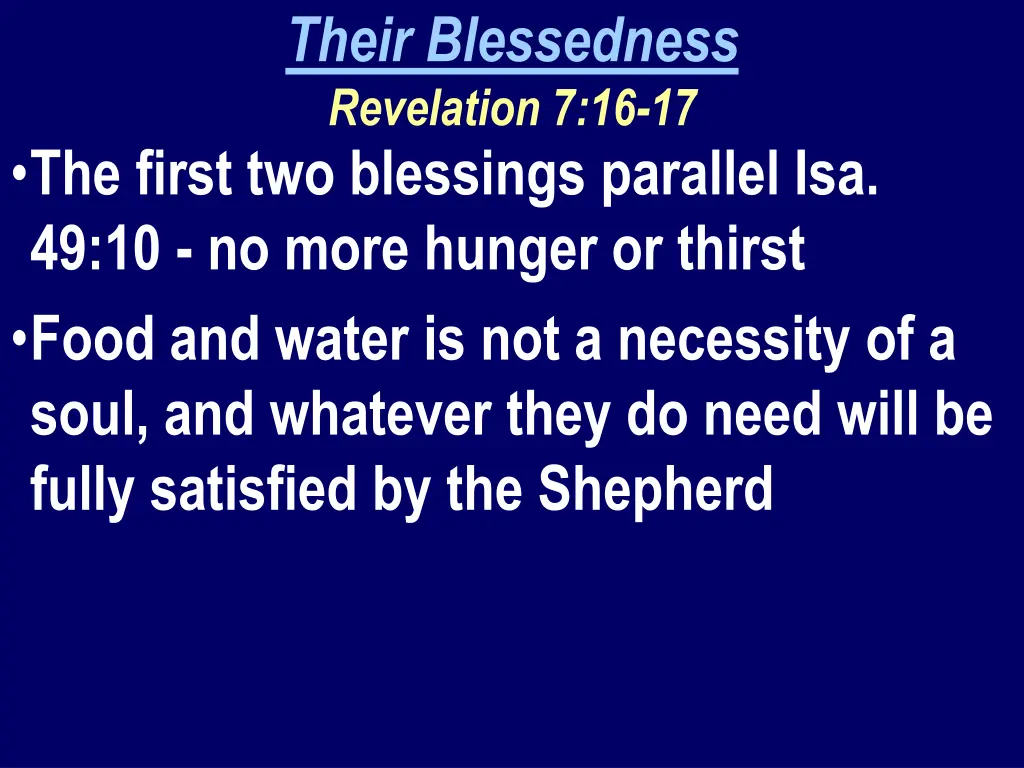 Their Blessedness
Revelation 7:16-17

•The first two blessings parallel Isa. 49:10 - no more hunger or thirst

•Food and water is not a necessity of a soul, and whatever they do need will be fully satisfied by the Shepherd